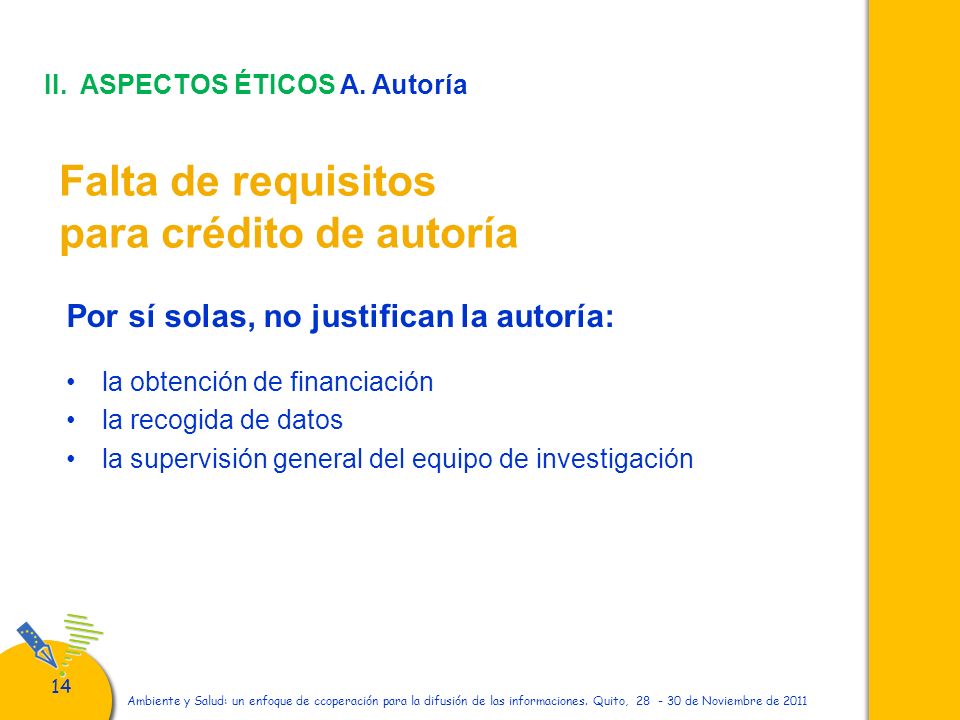 II. ASPECTOS ÉTICOS A. Autoría

Falta de requisitos para crédito de autoría

Por sí solas, no justifican la autoría:

• la obtención de financiación
• la recogida de datos
• la supervisión general del equipo de investigación

14

Ambiente y Salud: un enfoque de cooperación para la difusión de las informaciones. Quito, 28 - 30 de Noviembre de 2011